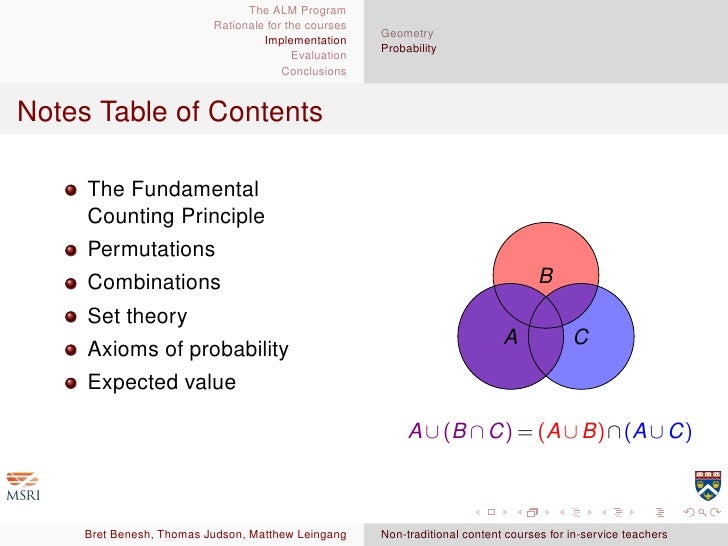 The ALM Program
Rationale for the courses
Implementation
Evaluation
Conclusions

Geometry
Probability

Notes Table of Contents

- The Fundamental Counting Principle
- Permutations
- Combinations
- Set theory
- Axioms of probability
- Expected value

B
A
C

$A \cup (B \cap C) = (A \cup B) \cap (A \cup C)$

MSRI

Bret Benesh, Thomas Judson, Matthew Leingang

Non-traditional content courses for in-service teachers